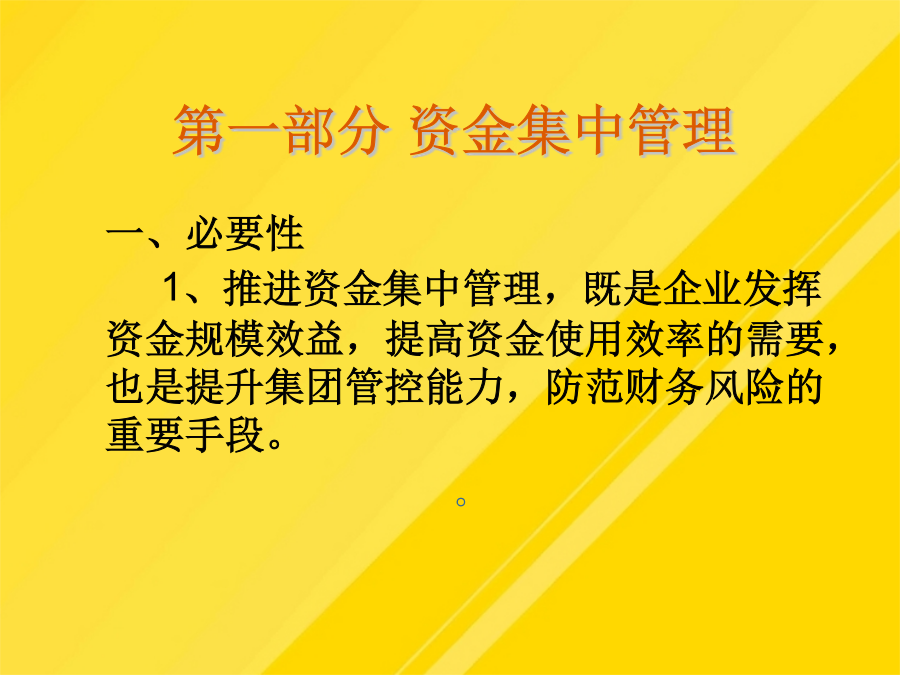 第一部分 资金集中管理

一、必要性

1、推进资金集中管理，既是企业发挥资金规模效益，提高资金使用效率的需要，也是提升集团管控能力，防范财务风险的重要手段。

。